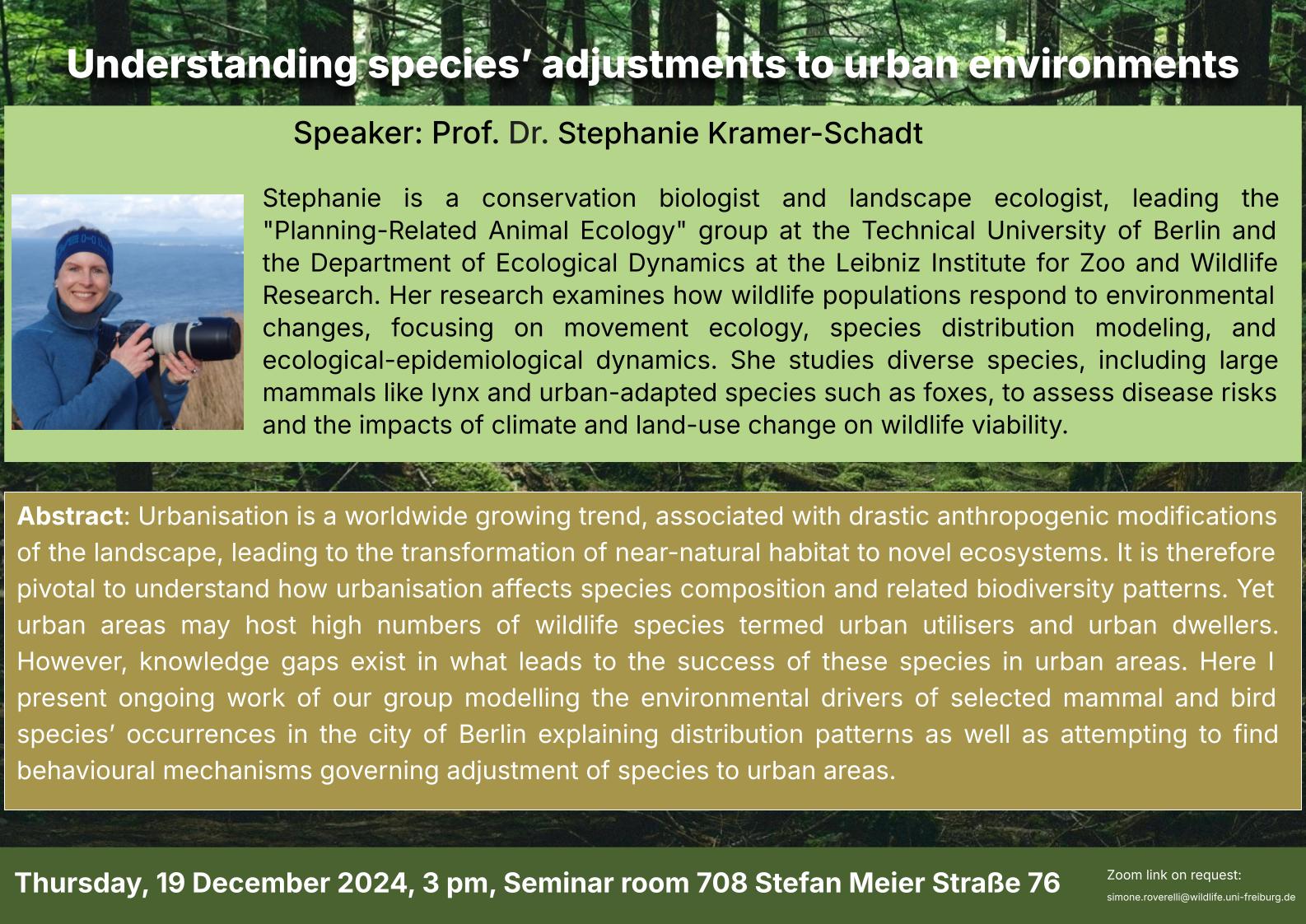 Understanding species' adjustments to urban environments

Speaker: Prof. Dr. Stephanie Kramer-Schadt

Stephanie is a conservation biologist and landscape ecologist, leading the "Planning-Related Animal Ecology" group at the Technical University of Berlin and the Department of Ecological Dynamics at the Leibniz Institute for Zoo and Wildlife Research. Her research examines how wildlife populations respond to environmental changes, focusing on movement ecology, species distribution modeling, and ecological-epidemiological dynamics. She studies diverse species, including large mammals like lynx and urban-adapted species such as foxes, to assess disease risks and the impacts of climate and land-use change on wildlife viability.

Abstract: Urbanisation is a worldwide growing trend, associated with drastic anthropogenic modifications of the landscape, leading to the transformation of near-natural habitat to novel ecosystems. It is therefore pivotal to understand how urbanisation affects species composition and related biodiversity patterns. Yet urban areas may host high numbers of wildlife species termed urban utilisers and urban dwellers. However, knowledge gaps exist in what leads to the success of these species in urban areas. Here I present ongoing work of our group modelling the environmental drivers of selected mammal and bird species' occurrences in the city of Berlin explaining distribution patterns as well as attempting to find behavioural mechanisms governing adjustment of species to urban areas.

Thursday, 19 December 2024, 3 pm, Seminar room 708 Stefan Meier Straße 76

Zoom link on request:
simone.roverelli@wildlife.uni-freiburg.de